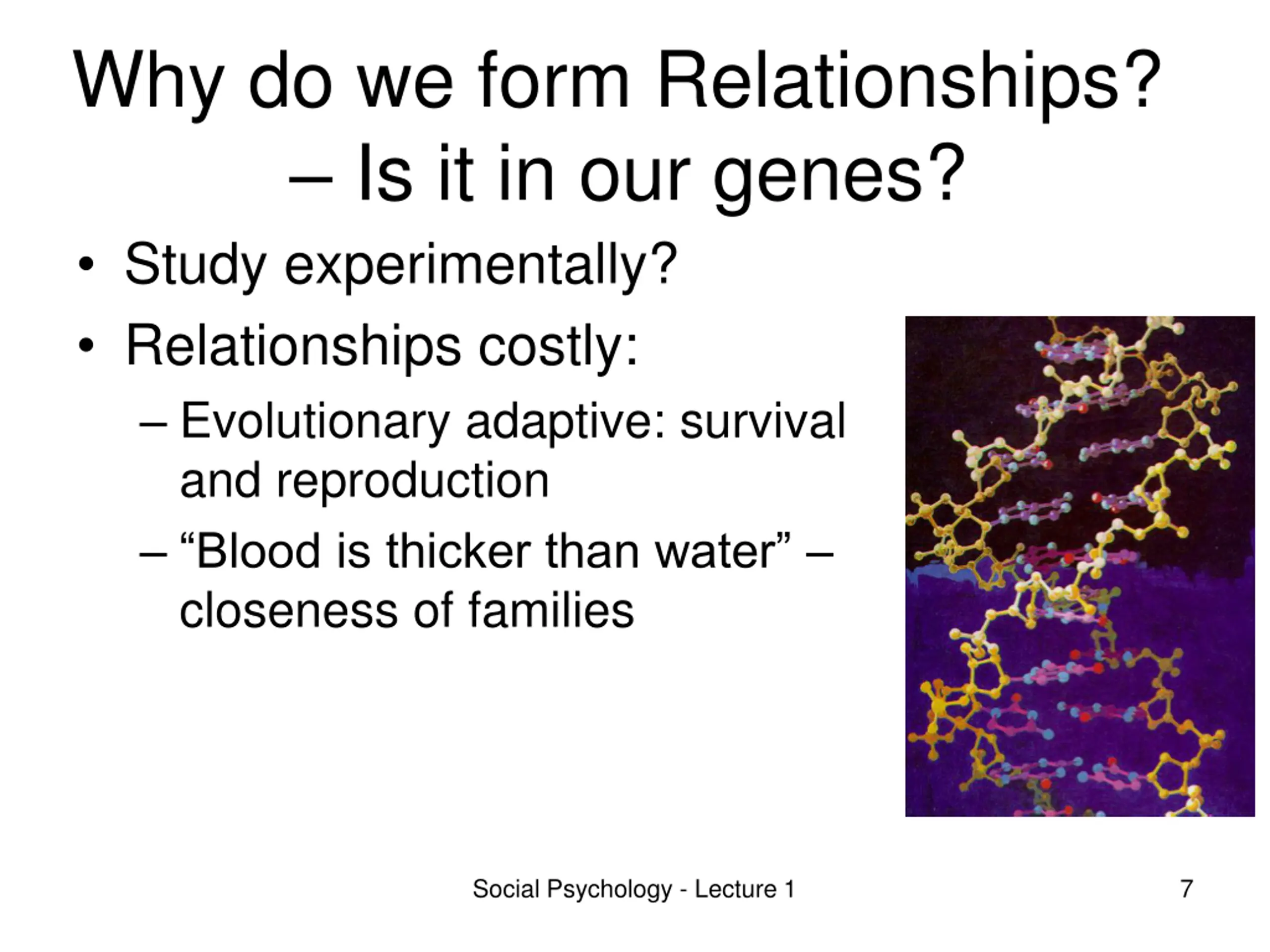 Why do we form Relationships? – Is it in our genes?

• Study experimentally?
• Relationships costly:
– Evolutionary adaptive: survival and reproduction
– “Blood is thicker than water” – closeness of families

Social Psychology - Lecture 1

7